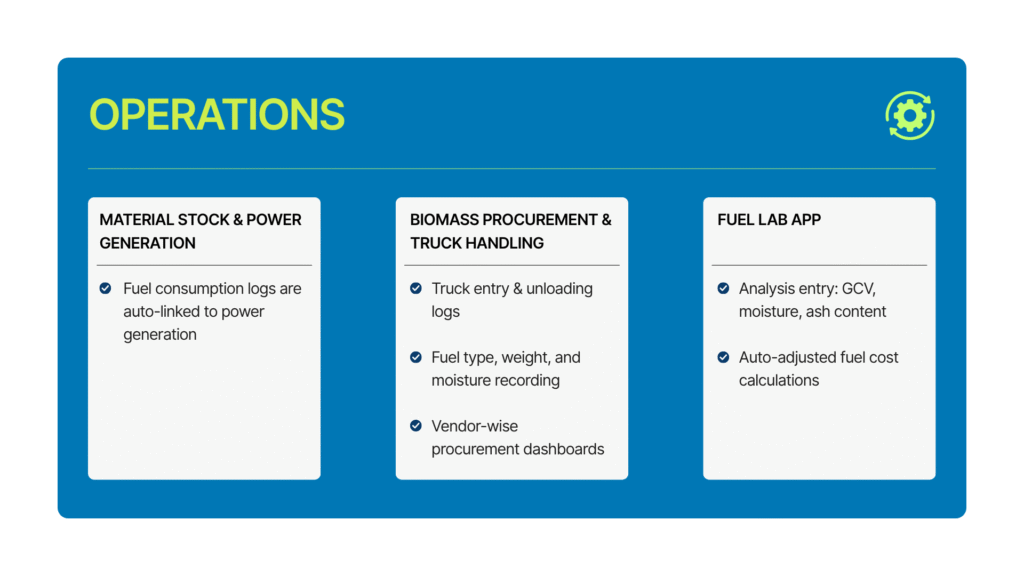 OPERATIONS

MATERIAL STOCK & POWER GENERATION

Fuel consumption logs are auto-linked to power generation

BIOMASS PROCUREMENT & TRUCK HANDLING

Truck entry & unloading logs

Fuel type, weight, and moisture recording

Vendor-wise procurement dashboards

FUEL LAB APP

Analysis entry: GCV, moisture, ash content

Auto-adjusted fuel cost calculations